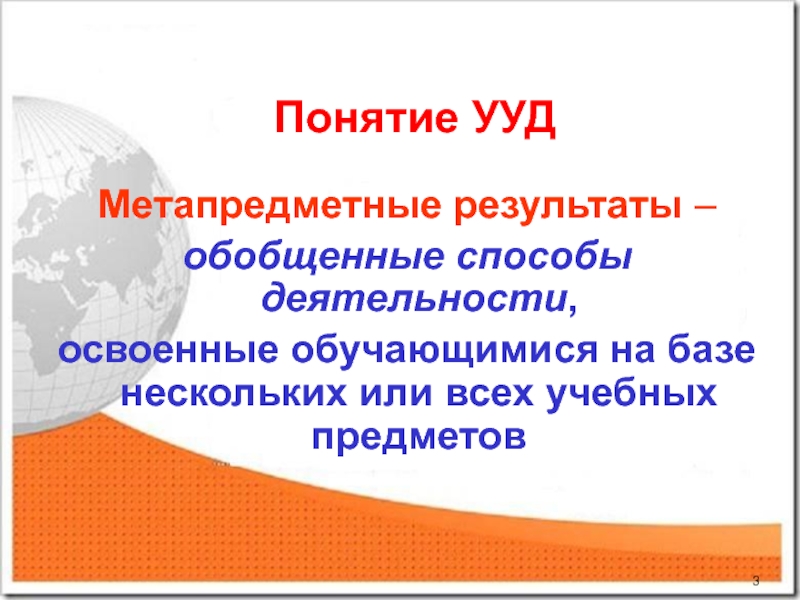 Понятие УУД

Метапредметные результаты – обобщенные способы деятельности, освоенные обучающимися на базе нескольких или всех учебных предметов

3